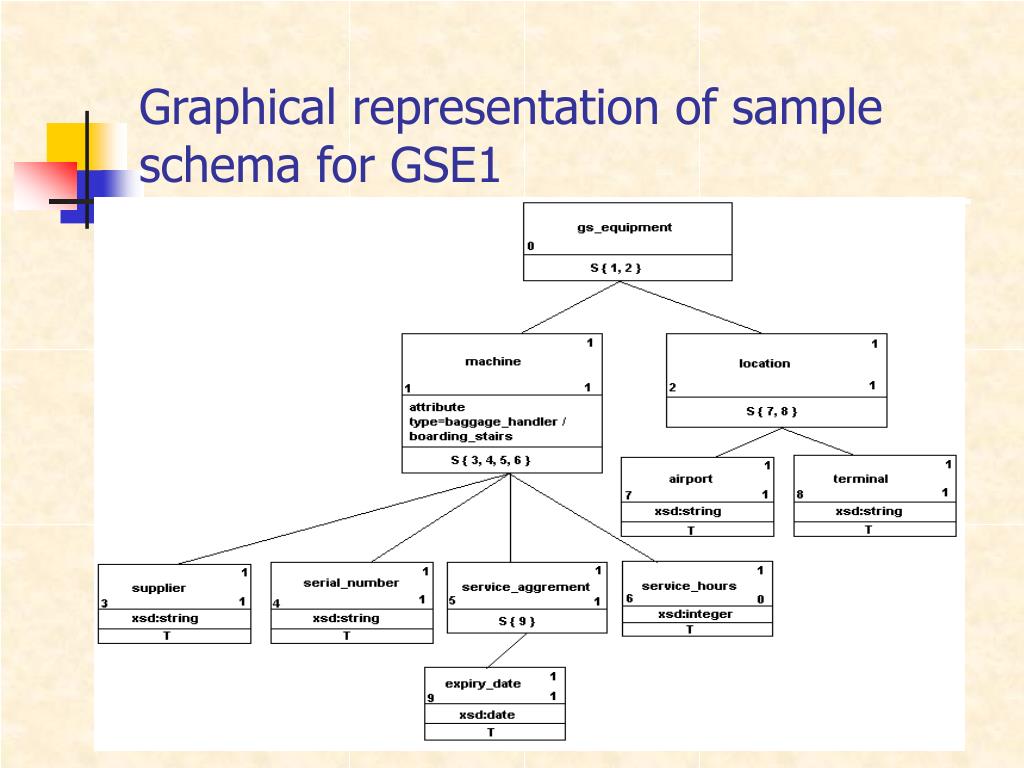 Graphical representation of sample schema for GSE1

gs_equipment
0
S { 1, 2 }

1
machine
1
1
attribute type=baggage_handler / boarding_stairs
S { 3, 4, 5, 6 }

1
location
2
1
S { 7, 8 }

1
airport
7
1
xsd:string
T

1
terminal
8
1
xsd:string
T

1
supplier
3
1
xsd:string
T

1
serial_number
4
1
xsd:string
T

1
service_aggrement
5
1
S { 9 }

1
service_hours
6
0
xsd:integer
T

1
expiry_date
9
1
xsd:date
T